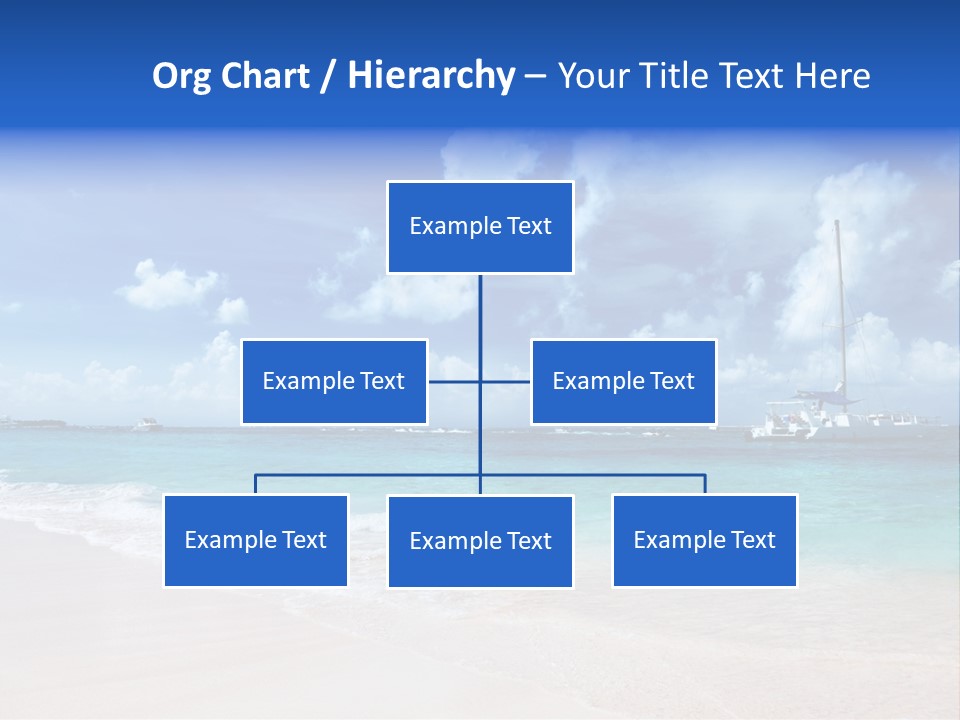 Org Chart / Hierarchy – Your Title Text Here

Example Text

Example Text

Example Text

Example Text

Example Text

Example Text